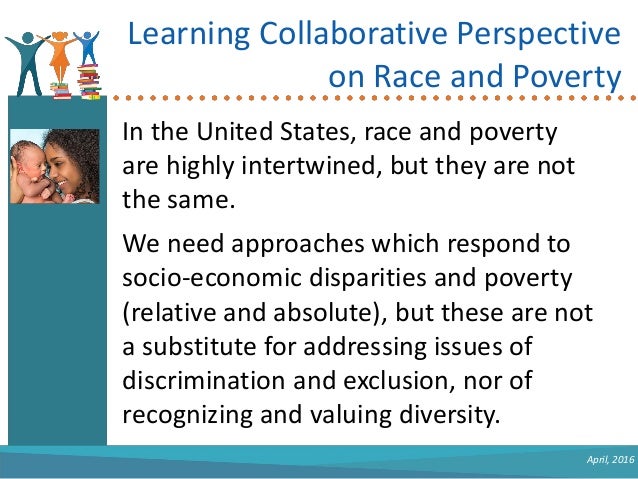 Learning Collaborative Perspective on Race and Poverty

In the United States, race and poverty are highly intertwined, but they are not the same.

We need approaches which respond to socio-economic disparities and poverty (relative and absolute), but these are not a substitute for addressing issues of discrimination and exclusion, nor of recognizing and valuing diversity.

April, 2016